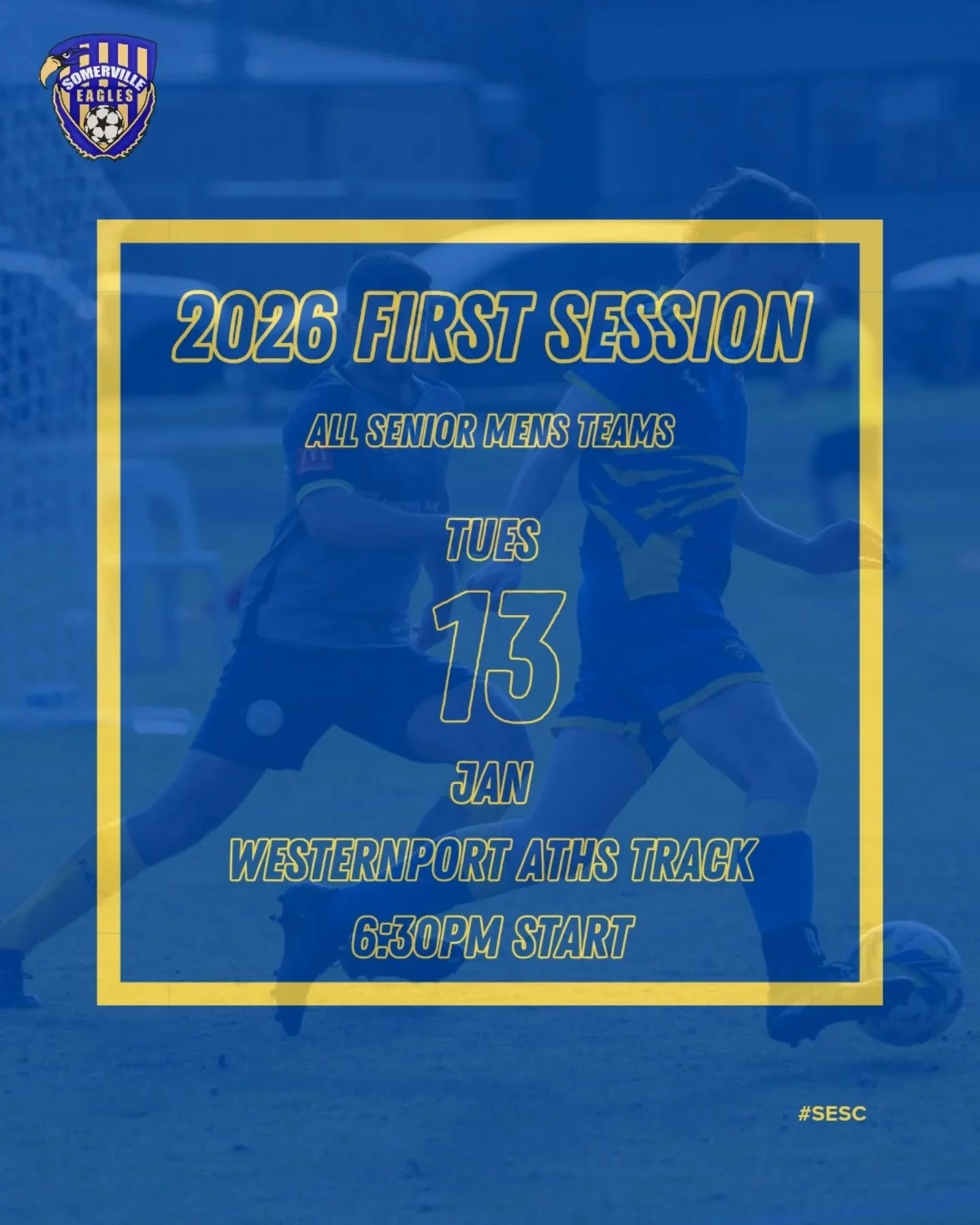 SOMERVILLE EAGLES

2026 FIRST SESSION

ALL SENIOR MENS TEAMS

TUES

13

JAN

WESTERNPORT ATHS TRACK

6:30PM START

#SESC